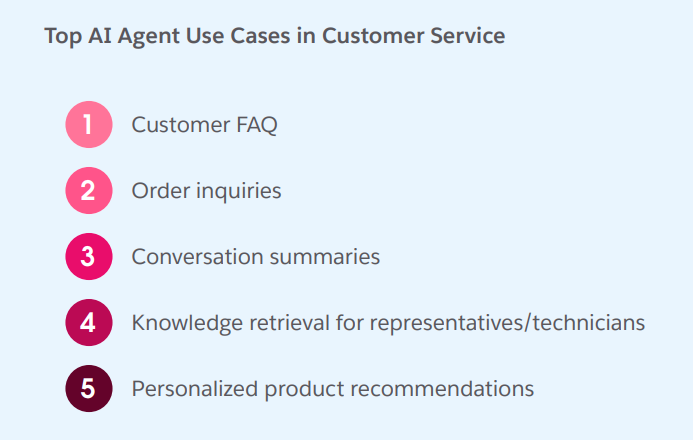 Top AI Agent Use Cases in Customer Service

1 Customer FAQ

2 Order inquiries

3 Conversation summaries

4 Knowledge retrieval for representatives/technicians

5 Personalized product recommendations